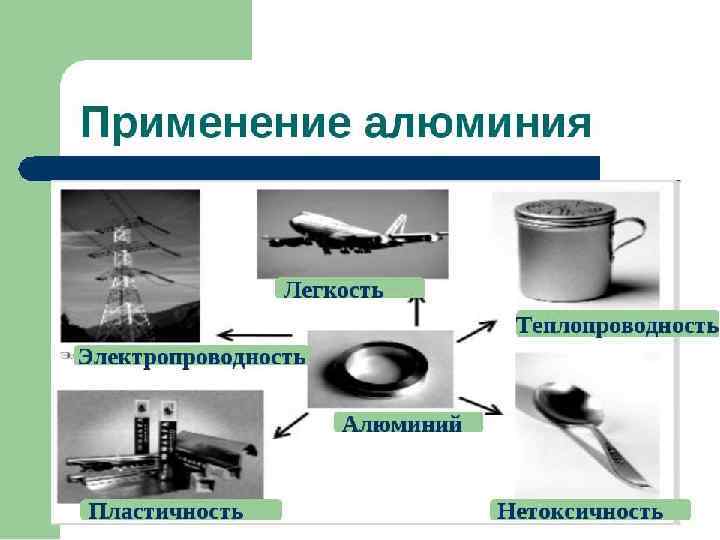 Применение алюминия

Легкость

Теплопроводность

Электропроводность

Алюминий

Пластичность

Нетоксичность